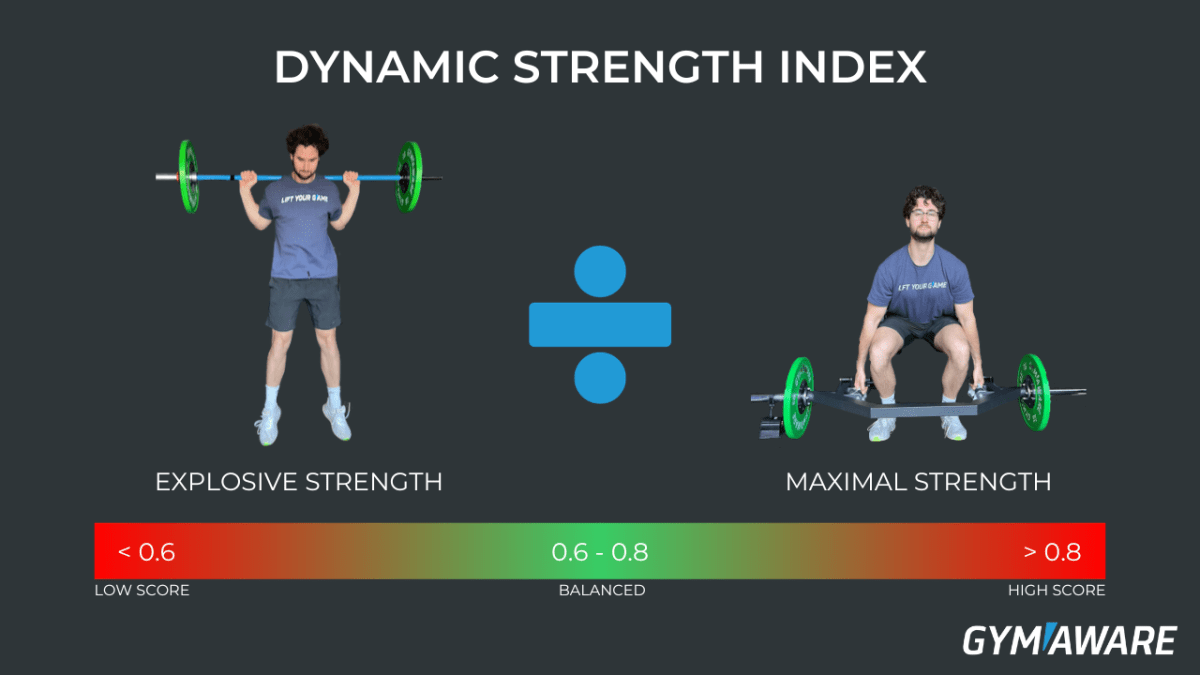 DYNAMIC STRENGTH INDEX

LIFT YOUR GAME

LIFT YOUR GAME

EXPLOSIVE STRENGTH

MAXIMAL STRENGTH

< 0.6

0.6 - 0.8

> 0.8

LOW SCORE

BALANCED

HIGH SCORE

GYMAWARE